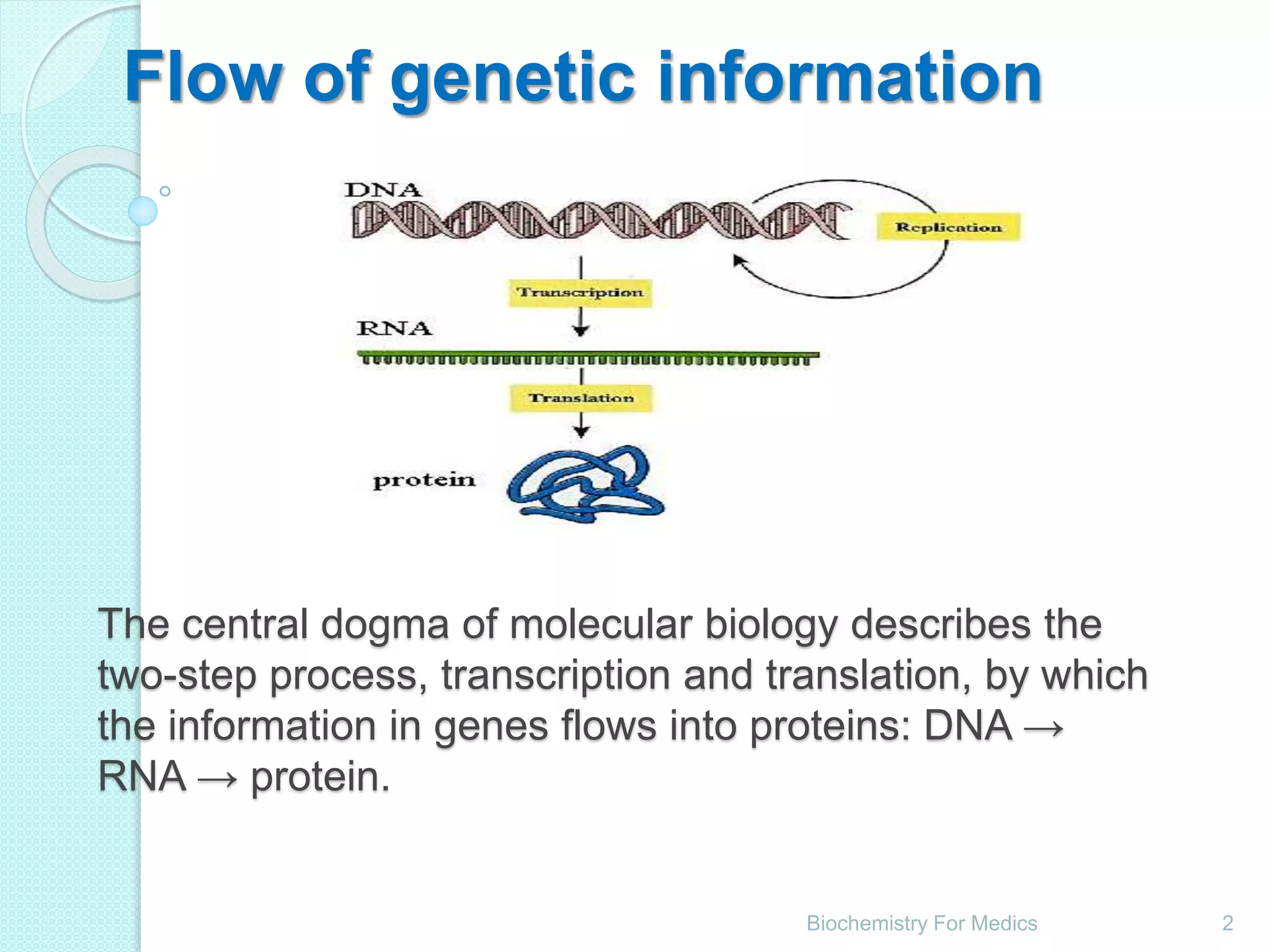 Flow of genetic information

DNA

Replication

Transcription

RNA

Translation

protein

The central dogma of molecular biology describes the two-step process, transcription and translation, by which the information in genes flows into proteins: DNA → RNA → protein.

Biochemistry For Medics

2